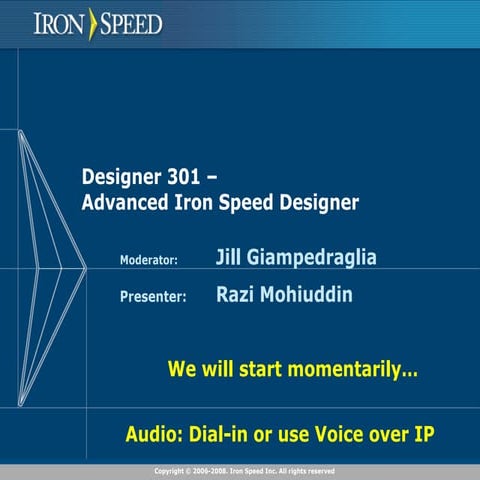 IRON SPEED

Designer 301 – Advanced Iron Speed Designer

Moderator: Jill Giampedraglia

Presenter: Razi Mohiuddin

We will start momentarily...

Audio: Dial-in or use Voice over IP

Copyright © 2006-2008. Iron Speed Inc. All rights reserved